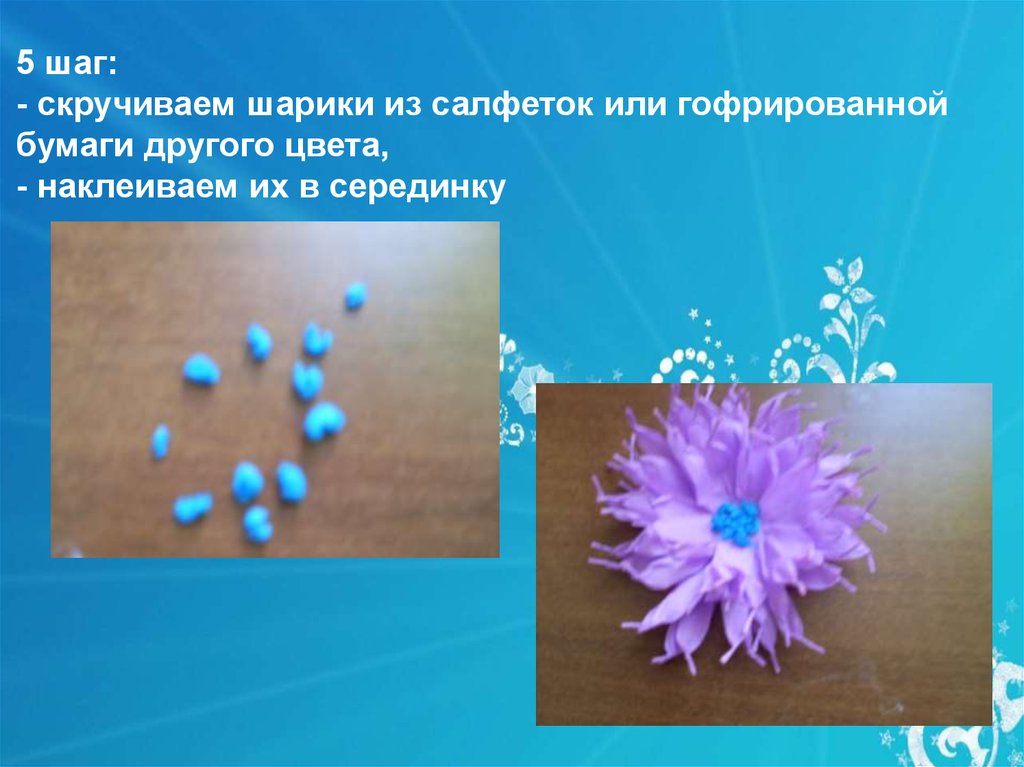 5 шаг:
- скручиваем шарики из салфеток или гофрированной бумаги другого цвета,
- наклеиваем их в серединку